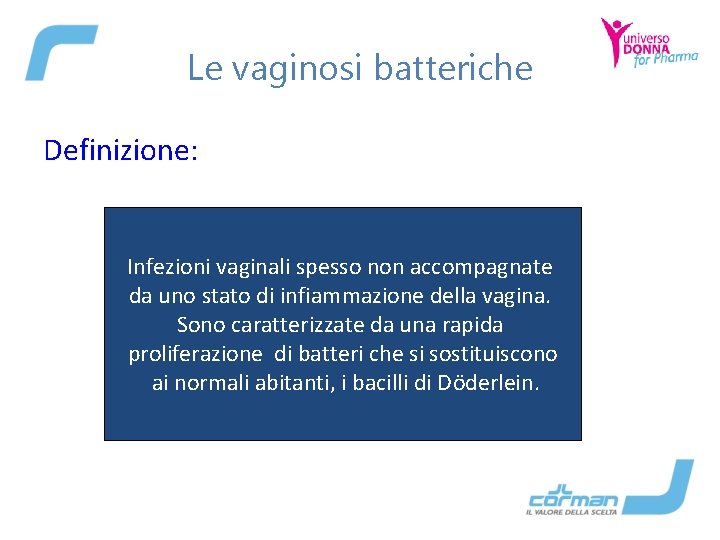 Le vaginosi batteriche

universo DONNA for Pharma

Definizione:

Infezioni vaginali spesso non accompagnate da uno stato di infiammazione della vagina. Sono caratterizzate da una rapida proliferazione di batteri che si sostituiscono ai normali abitanti, i bacilli di Döderlein.

corman
IL VALORE DELLA SCELTA